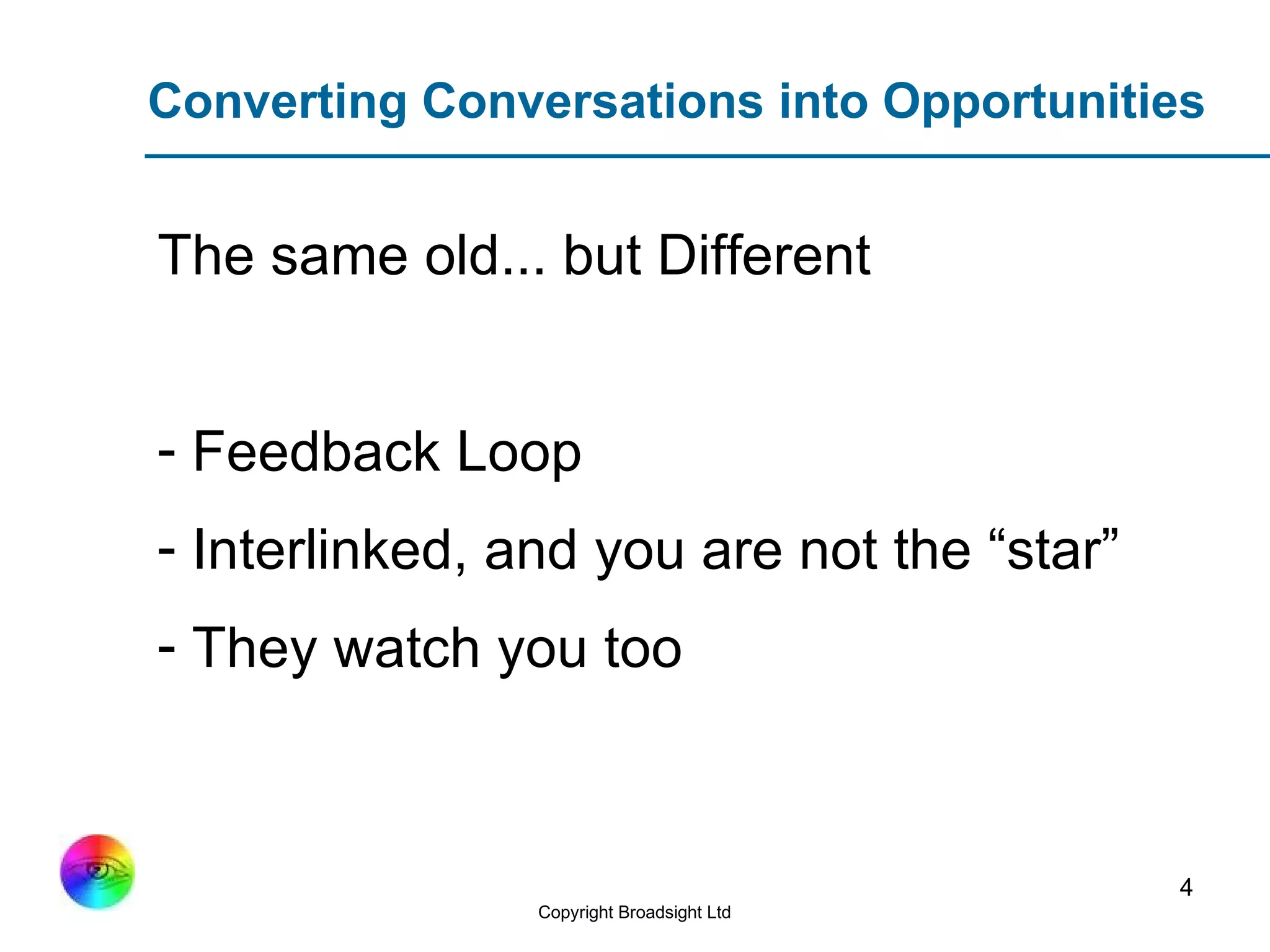 Converting Conversations into Opportunities

The same old... but Different

- Feedback Loop

- Interlinked, and you are not the “star”

- They watch you too

4

Copyright Broadsight Ltd